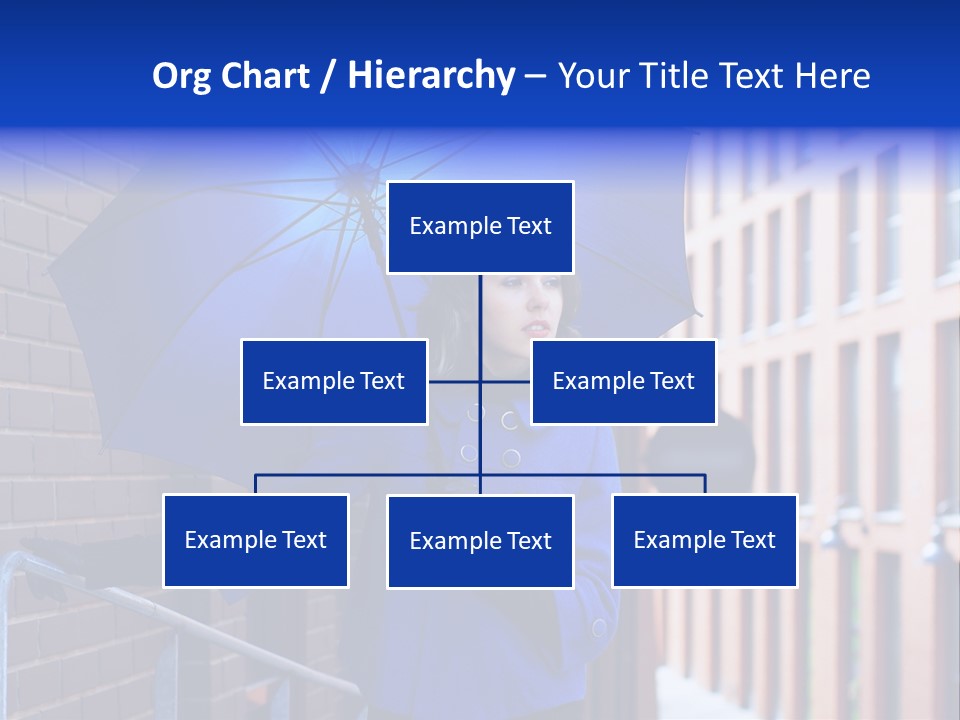 Org Chart / Hierarchy – Your Title Text Here

Example Text

Example Text

Example Text

Example Text

Example Text

Example Text